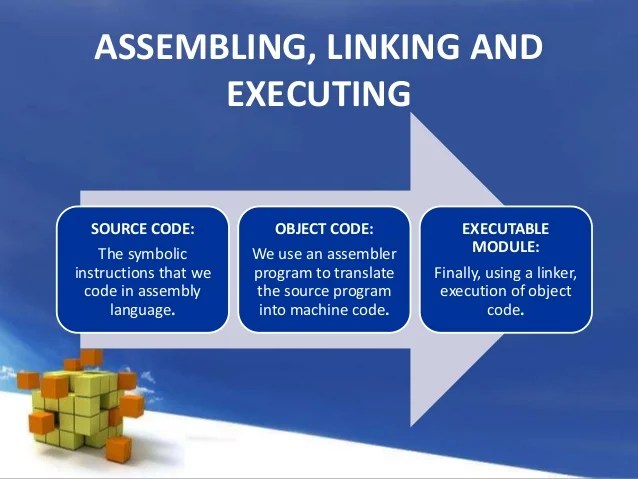 ASSEMBLING, LINKING AND EXECUTING

SOURCE CODE:
The symbolic instructions that we code in assembly language.

OBJECT CODE:
We use an assembler program to translate the source program into machine code.

EXECUTABLE MODULE:
Finally, using a linker, execution of object code.